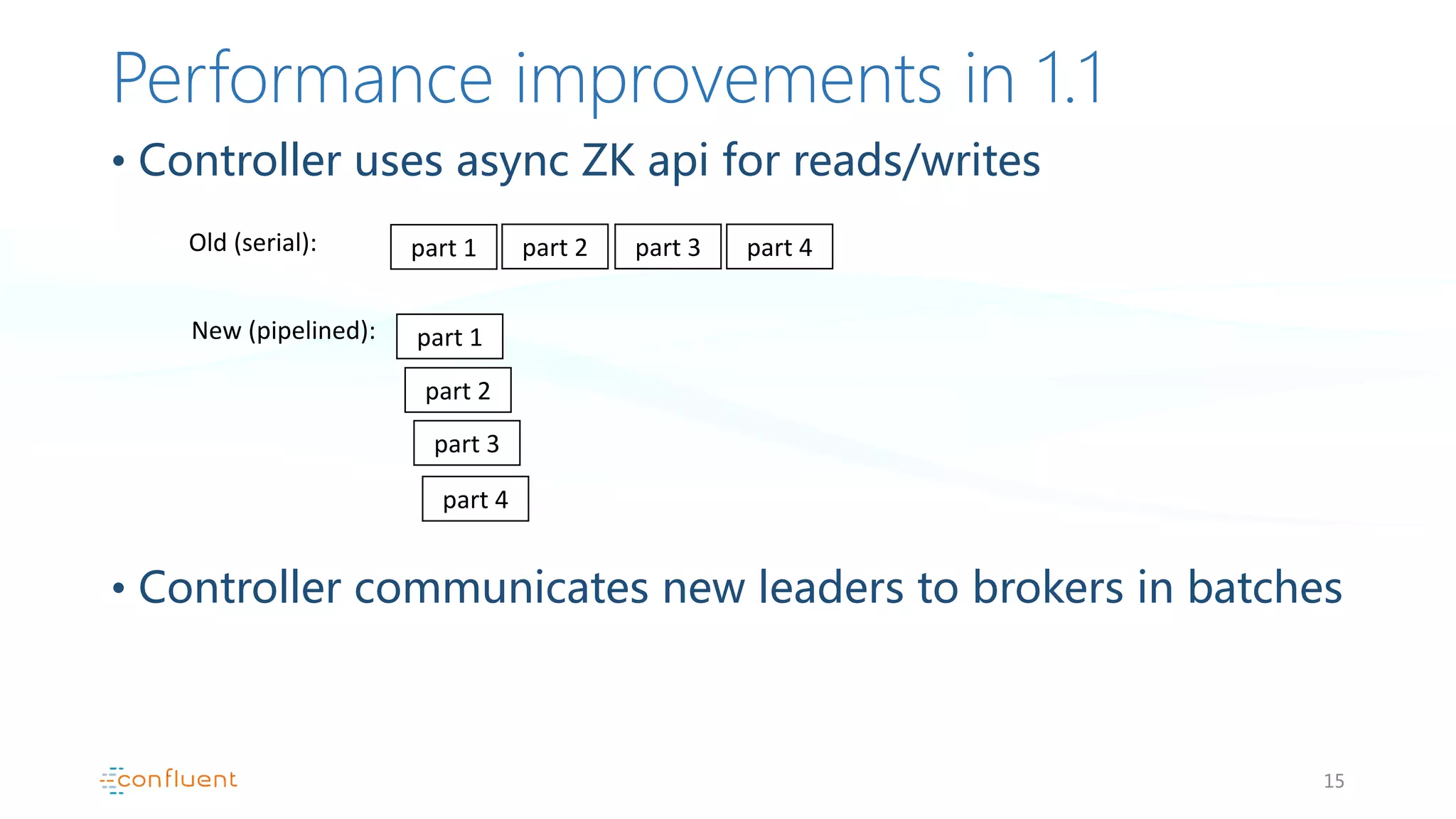 Performance improvements in 1.1

• Controller uses async ZK api for reads/writes

Old (serial): part 1 part 2 part 3 part 4

New (pipelined): part 1

part 2

part 3

part 4

• Controller communicates new leaders to brokers in batches

confluent

15